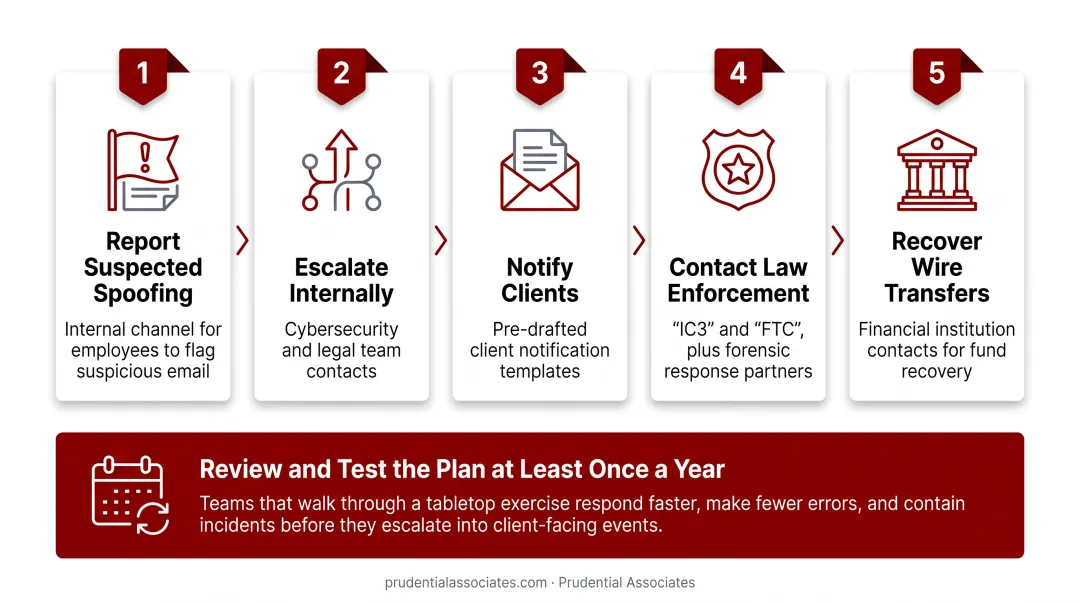 1

Report Suspected Spoofing

Internal channel for employees to flag suspicious email

2

Escalate Internally

Cybersecurity and legal team contacts

3

Notify Clients

Pre-drafted client notification templates

4

Contact Law Enforcement

“IC3” and “FTC”, plus forensic response partners

5

Recover Wire Transfers

Financial institution contacts for fund recovery

Review and Test the Plan at Least Once a Year

Teams that walk through a tabletop exercise respond faster, make fewer errors, and contain incidents before they escalate into client-facing events.

prudentialassociates.com · Prudential Associates